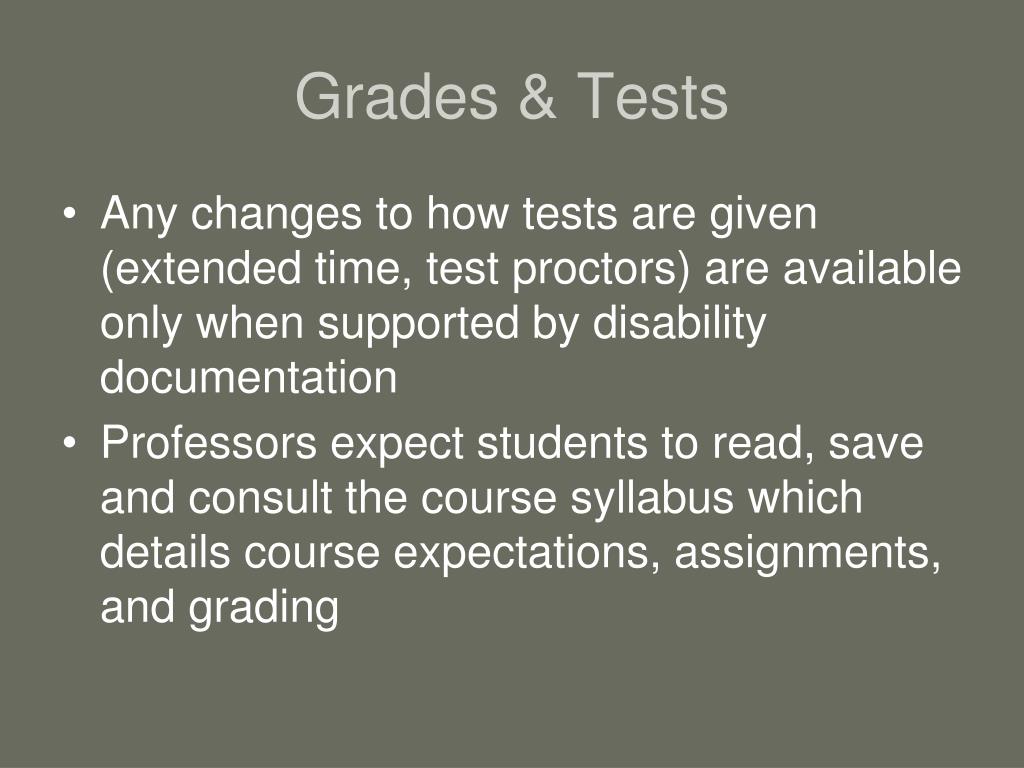 Grades & Tests

• Any changes to how tests are given (extended time, test proctors) are available only when supported by disability documentation
• Professors expect students to read, save and consult the course syllabus which details course expectations, assignments, and grading